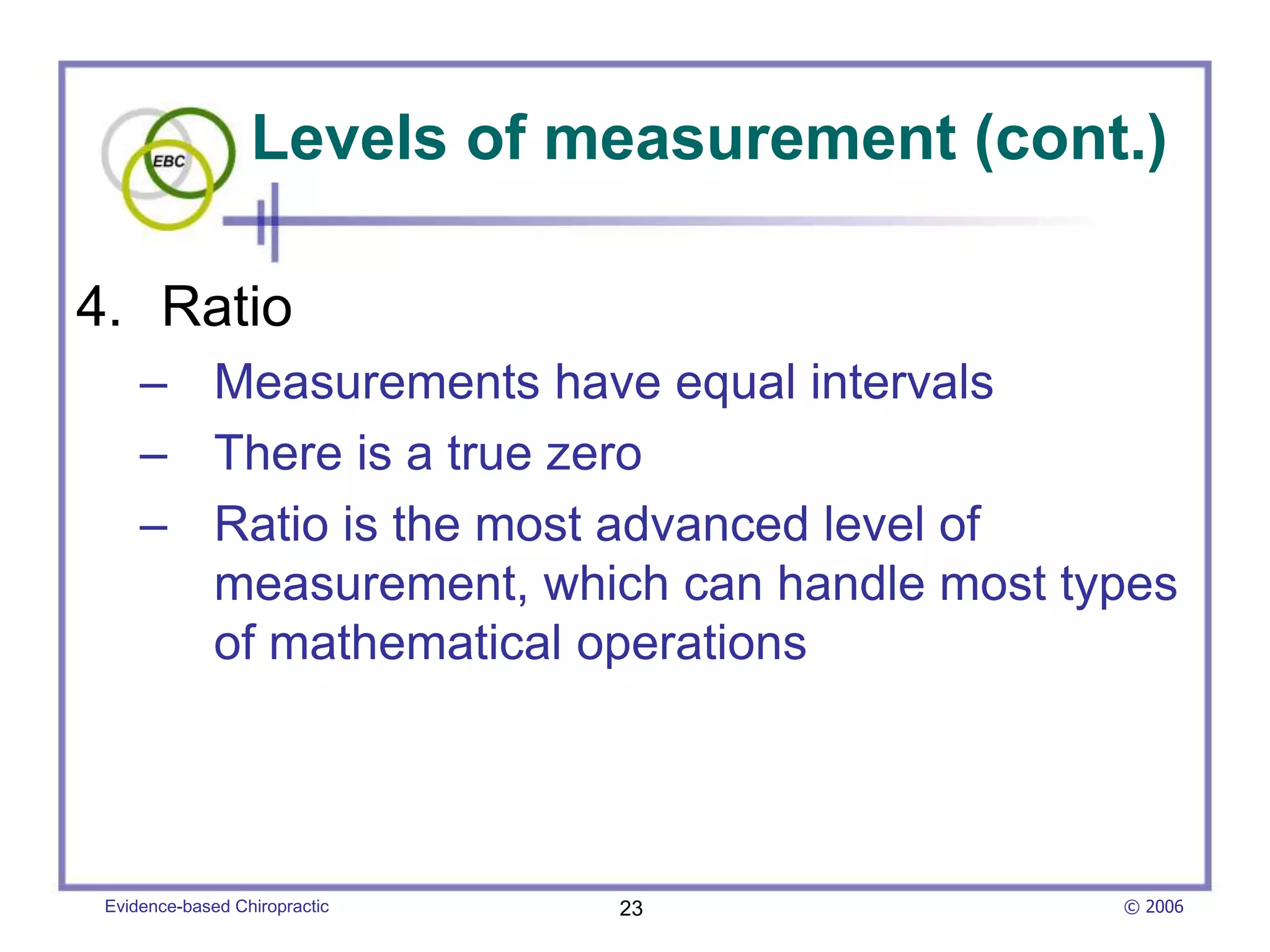 EBC

Levels of measurement (cont.)

4. Ratio

– Measurements have equal intervals
– There is a true zero
– Ratio is the most advanced level of measurement, which can handle most types of mathematical operations

Evidence-based Chiropractic

23

© 2006